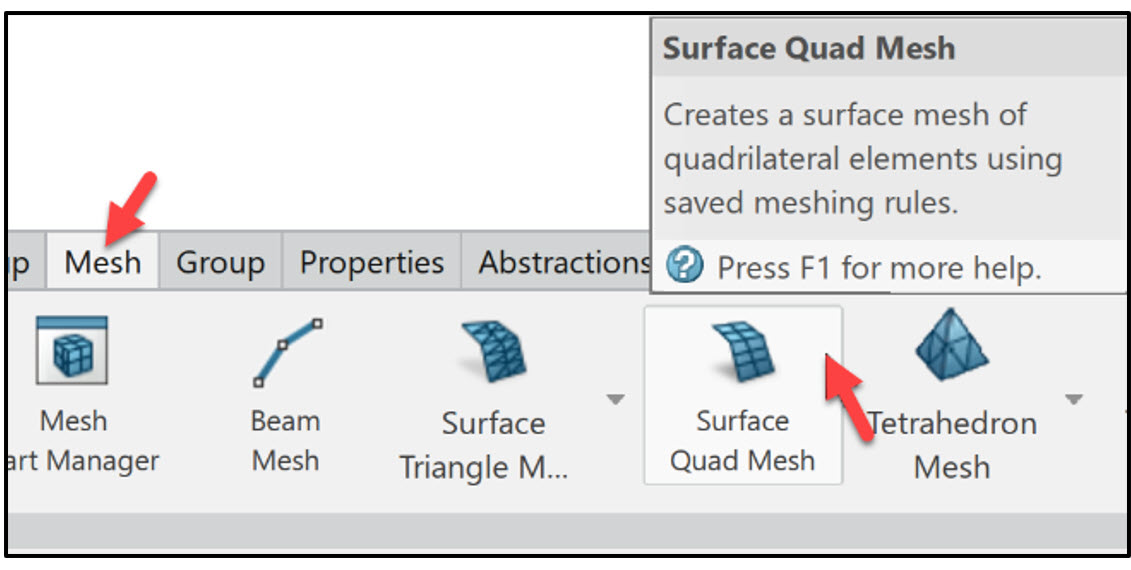 Surface Quad Mesh

Creates a surface mesh of quadrilateral elements using saved meshing rules.

Press F1 for more help.

p Mesh Group Properties Abstractions

Mesh
art Manager

Beam
Mesh

Surface
Triangle M...

Surface
Quad Mesh

Tetrahedron
Mesh